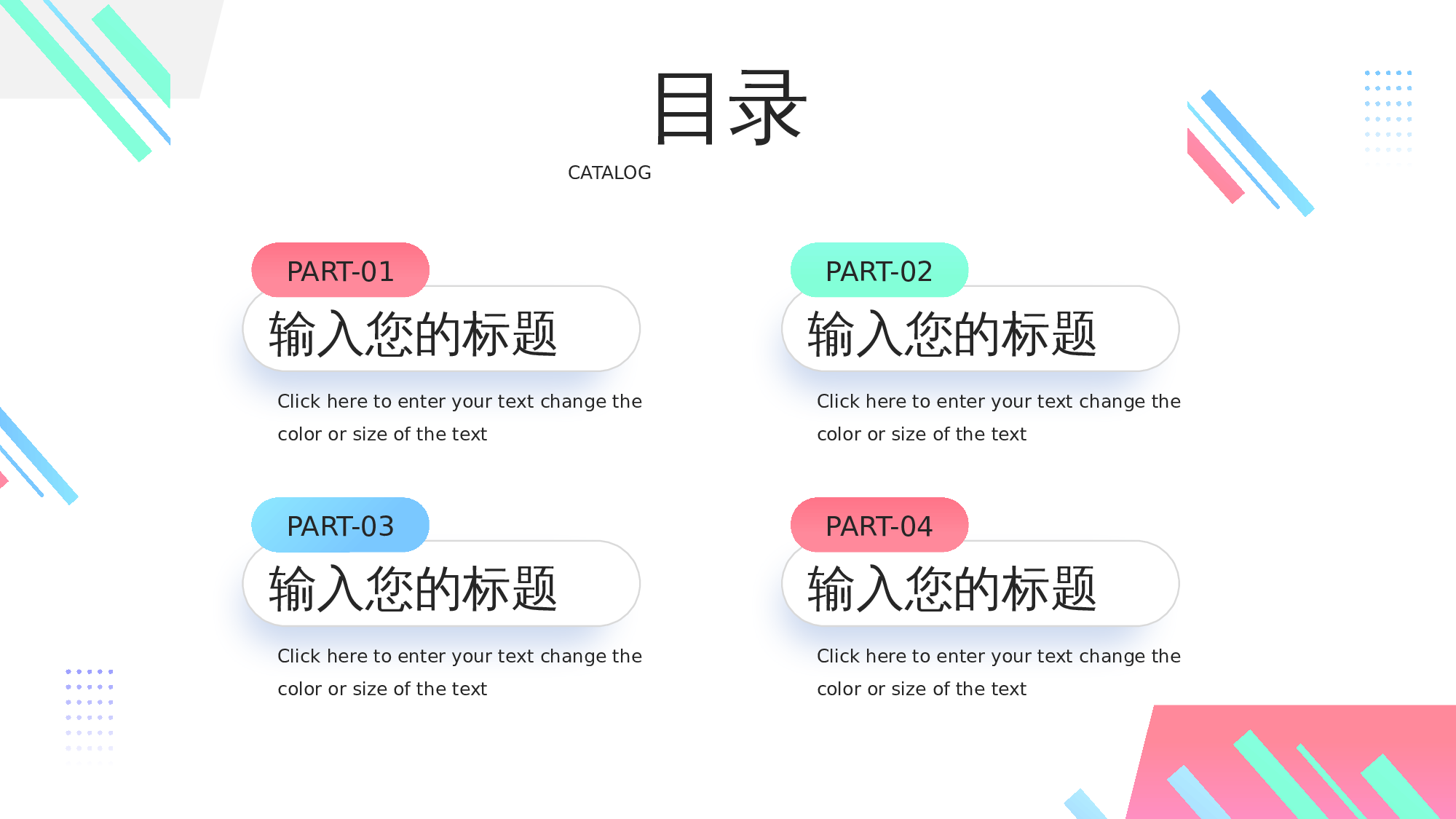 目录

CATALOG

PART-01

输入您的标题

Click here to enter your text change the color or size of the text

PART-02

输入您的标题

Click here to enter your text change the color or size of the text

PART-03

输入您的标题

Click here to enter your text change the color or size of the text

PART-04

输入您的标题

Click here to enter your text change the color or size of the text